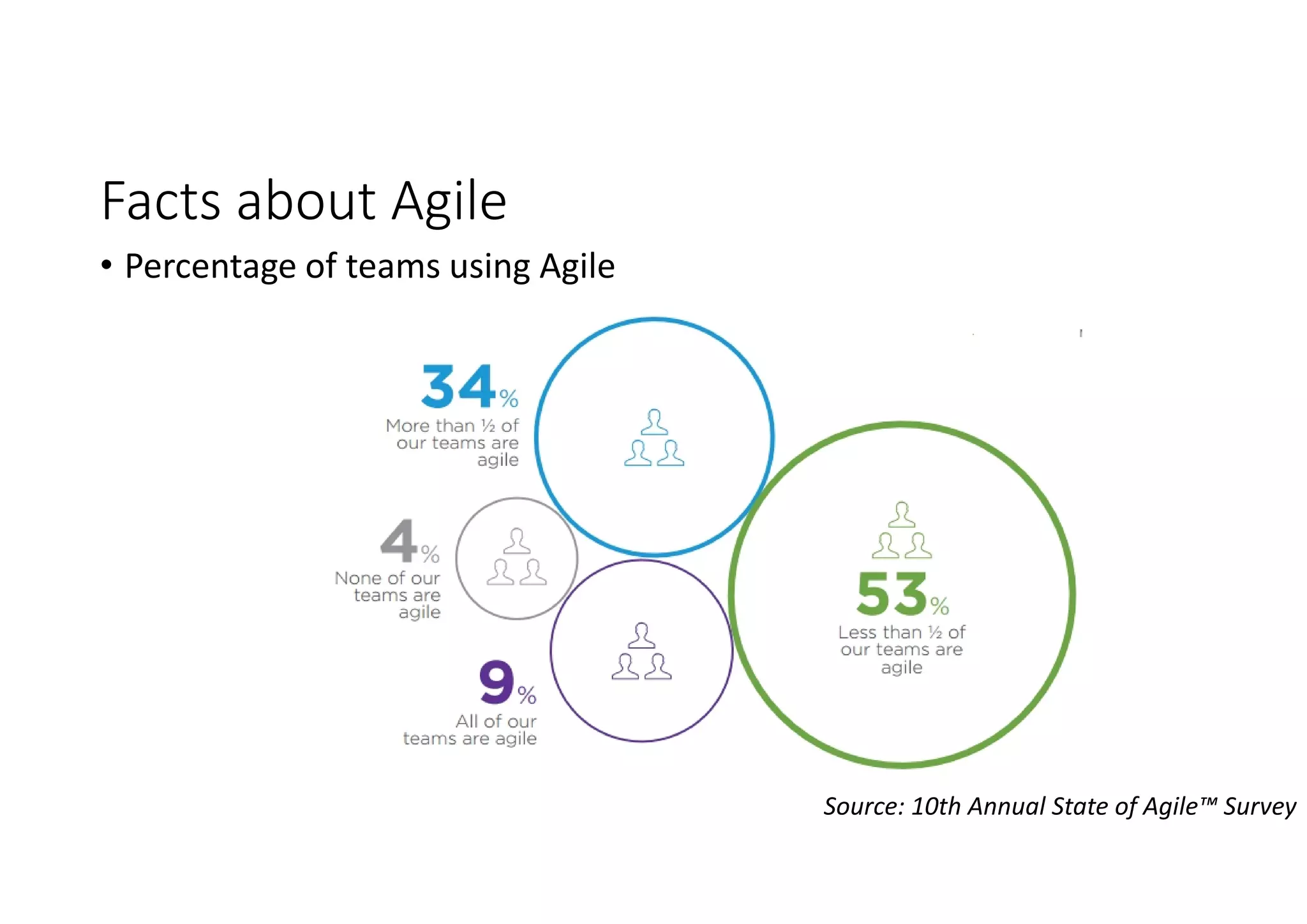 Facts about Agile

• Percentage of teams using Agile

34%
More than ½ of our teams are agile

4%
None of our teams are agile

9%
All of our teams are agile

53%
Less than ½ of our teams are agile

Source: 10th Annual State of Agile™ Survey